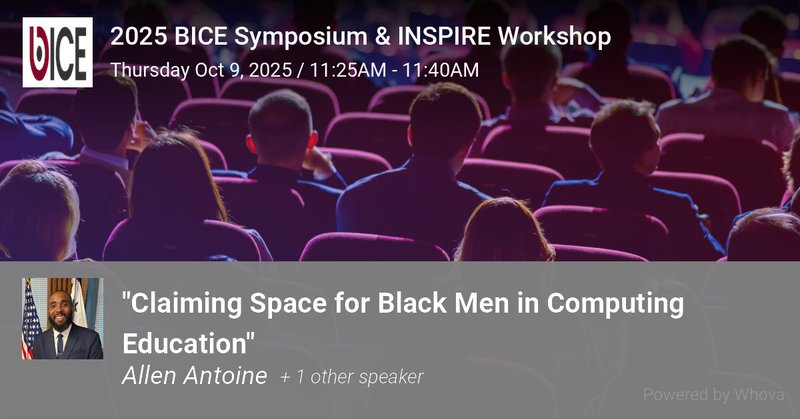 BICE

2025 BICE Symposium & INSPIRE Workshop

Thursday Oct 9, 2025 / 11:25AM - 11:40AM

"Claiming Space for Black Men in Computing Education"

Allen Antoine + 1 other speaker

Powered by Whova